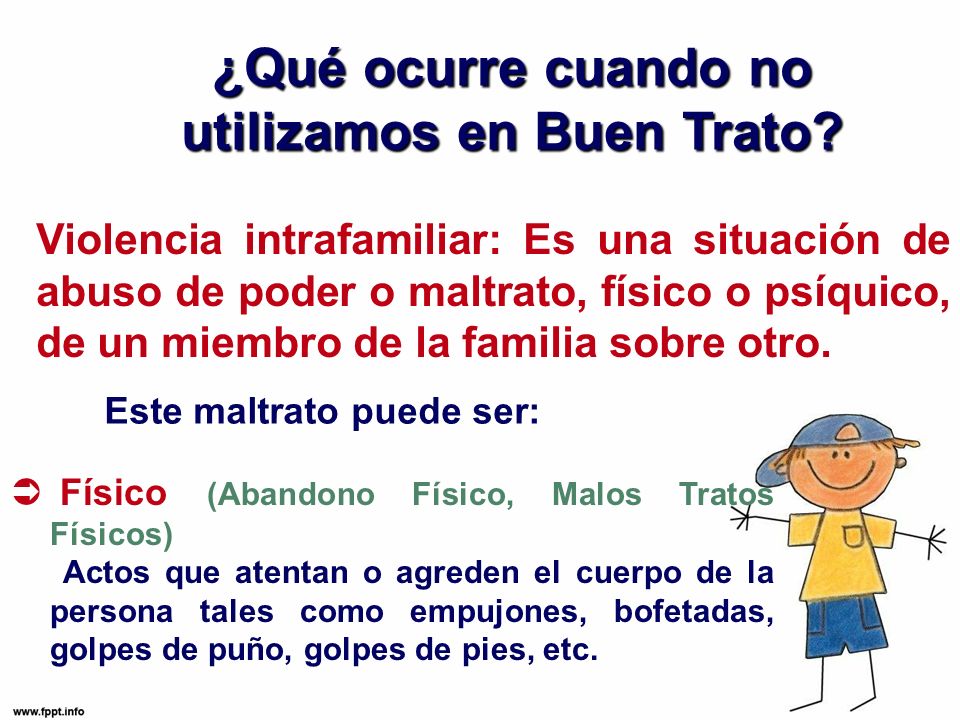 ¿Qué ocurre cuando no utilizamos en Buen Trato?

Violencia intrafamiliar: Es una situación de abuso de poder o maltrato, físico o psíquico, de un miembro de la familia sobre otro.

Este maltrato puede ser:

➲ Físico (Abandono Físico, Malos Tratos Físicos)
Actos que atentan o agreden el cuerpo de la persona tales como empujones, bofetadas, golpes de puño, golpes de pies, etc.

www.fppt.info